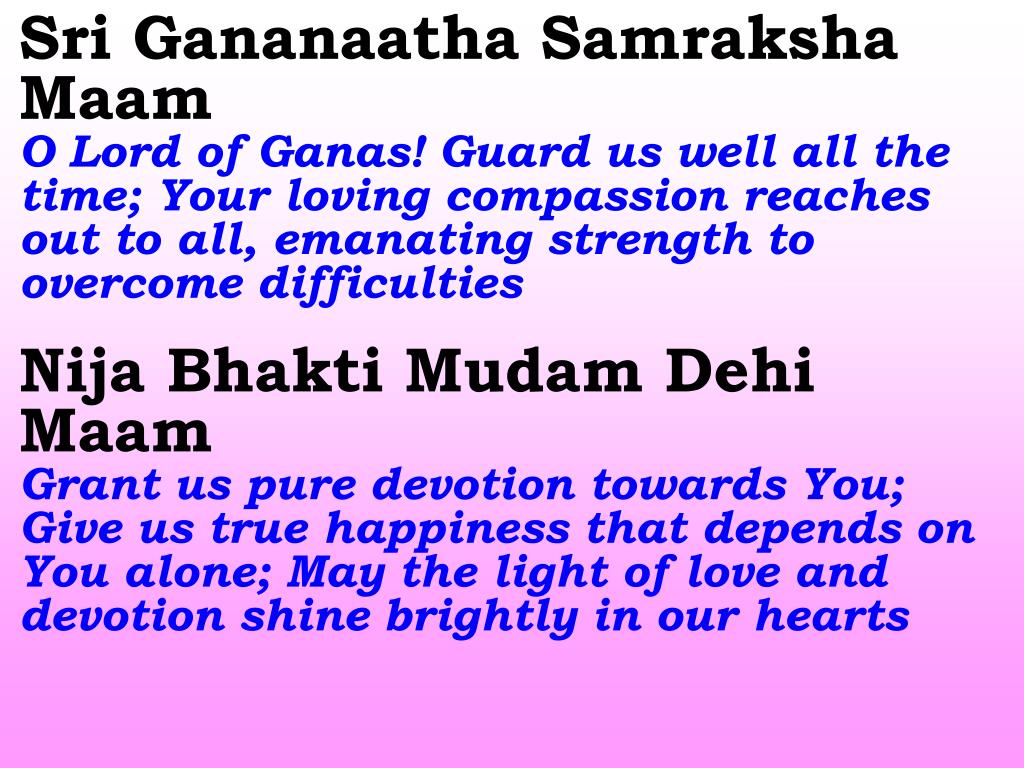 Sri Gananaatha Samraksha Maam
O Lord of Ganas! Guard us well all the time; Your loving compassion reaches out to all, emanating strength to overcome difficulties

Nija Bhakti Mudam Dehi Maam
Grant us pure devotion towards You; Give us true happiness that depends on You alone; May the light of love and devotion shine brightly in our hearts